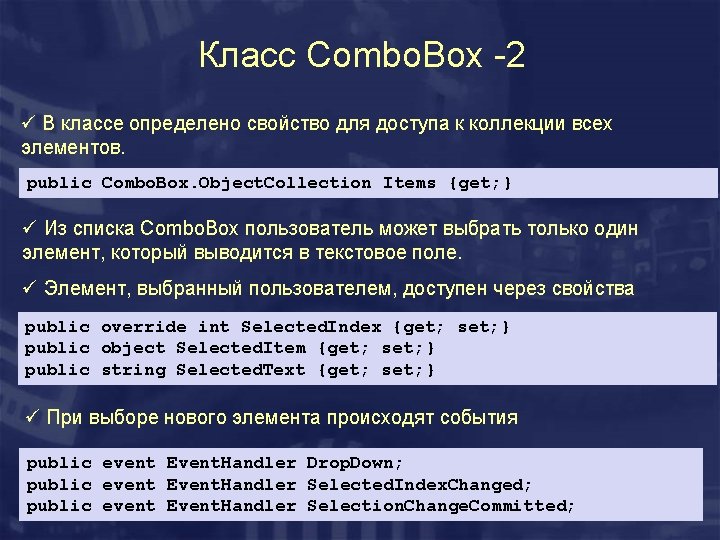 Класс ComboBox -2

✓ В классе определено свойство для доступа к коллекции всех элементов.

public ComboBox.ObjectCollection Items {get;}

✓ Из списка ComboBox пользователь может выбрать только один элемент, который выводится в текстовое поле.

✓ Элемент, выбранный пользователем, доступен через свойства

public override int SelectedIndex {get; set;}
public object SelectedItem {get; set;}
public string SelectedText {get; set;}

✓ При выборе нового элемента происходят события

public event EventHandler DropDown;
public event EventHandler SelectedIndexChanged;
public event EventHandler SelectionChangeCommitted;